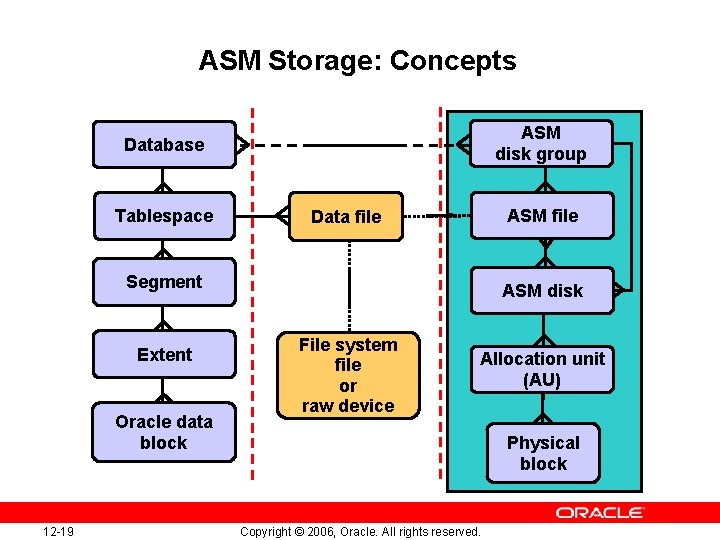 ASM Storage: Concepts

Database

Tablespace

Segment

Extent

Oracle data block

Data file

File system file or raw device

ASM disk group

ASM file

ASM disk

Allocation unit (AU)

Physical block

ORACLE

12-19

Copyright © 2006, Oracle. All rights reserved.